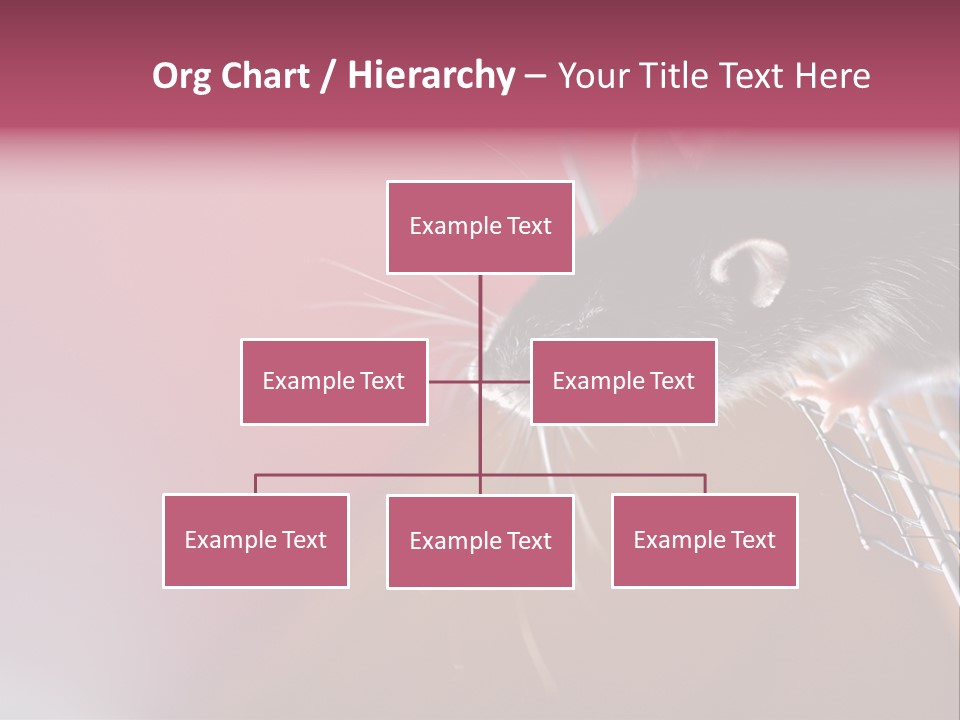 Org Chart / Hierarchy – Your Title Text Here

Example Text

Example Text

Example Text

Example Text

Example Text

Example Text